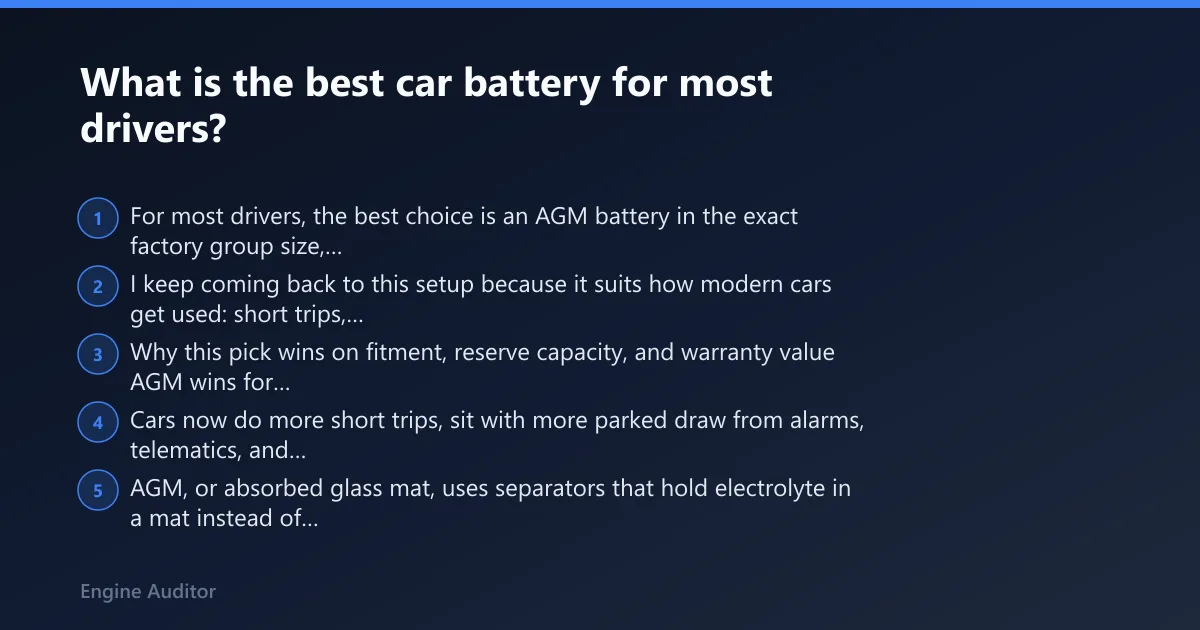 What is the best car battery for most drivers?

1 For most drivers, the best choice is an AGM battery in the exact factory group size,...

2 I keep coming back to this setup because it suits how modern cars get used: short trips,...

3 Why this pick wins on fitment, reserve capacity, and warranty value AGM wins for...

4 Cars now do more short trips, sit with more parked draw from alarms, telematics, and...

5 AGM, or absorbed glass mat, uses separators that hold electrolyte in a mat instead of...

Engine Auditor